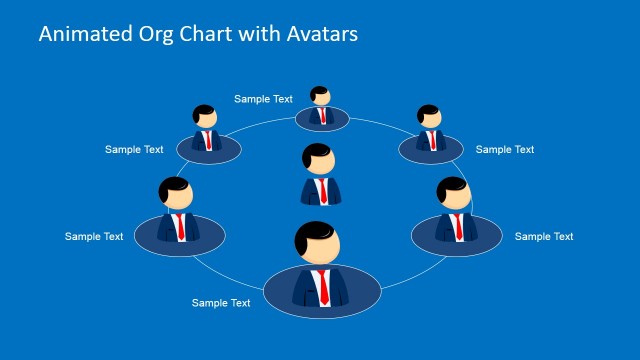 Animated Org Chart with Avatars

Sample Text

Sample Text

Sample Text

Sample Text

Sample Text

Sample Text